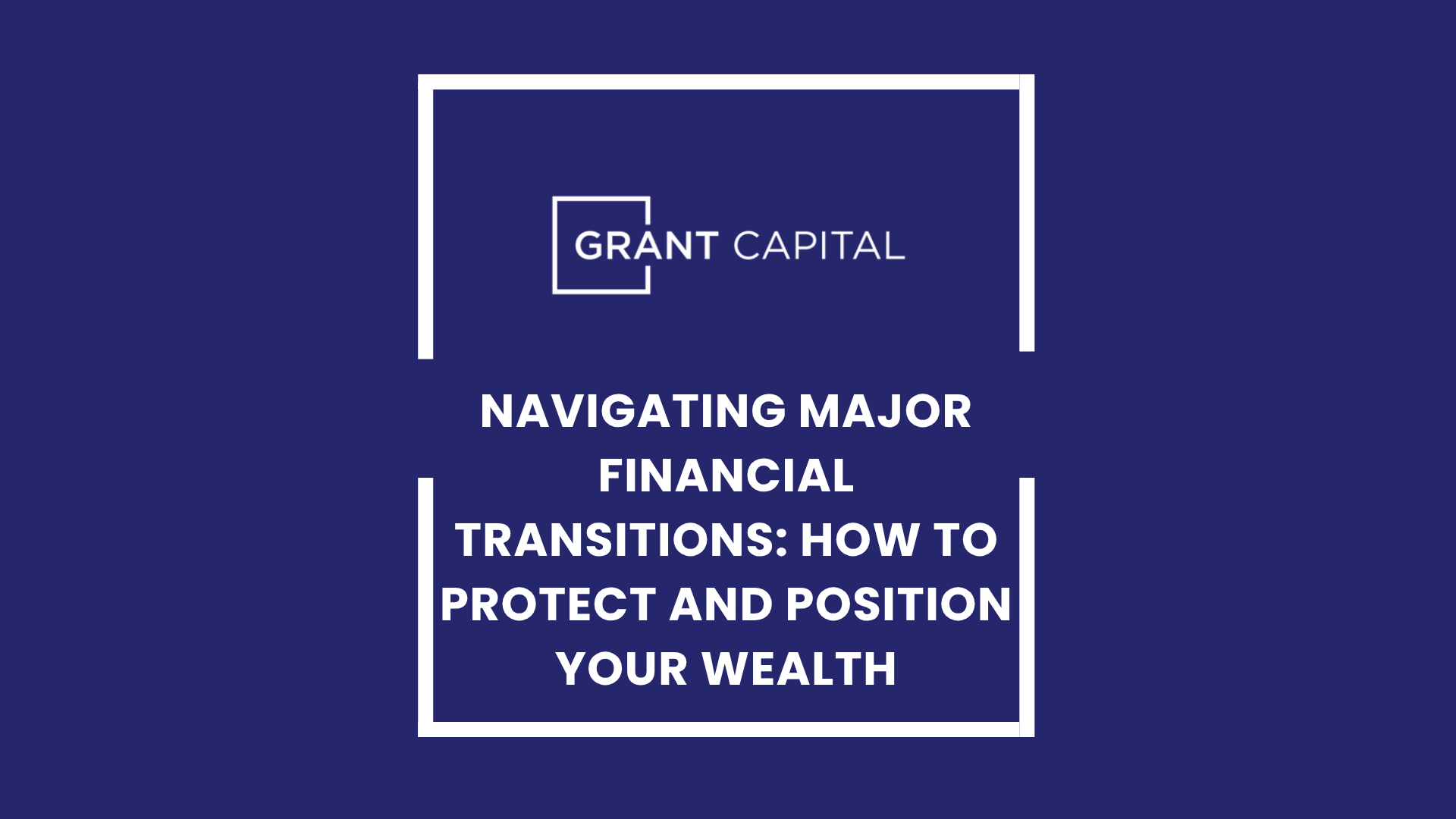 GRANT CAPITAL

NAVIGATING MAJOR FINANCIAL TRANSITIONS: HOW TO PROTECT AND POSITION YOUR WEALTH